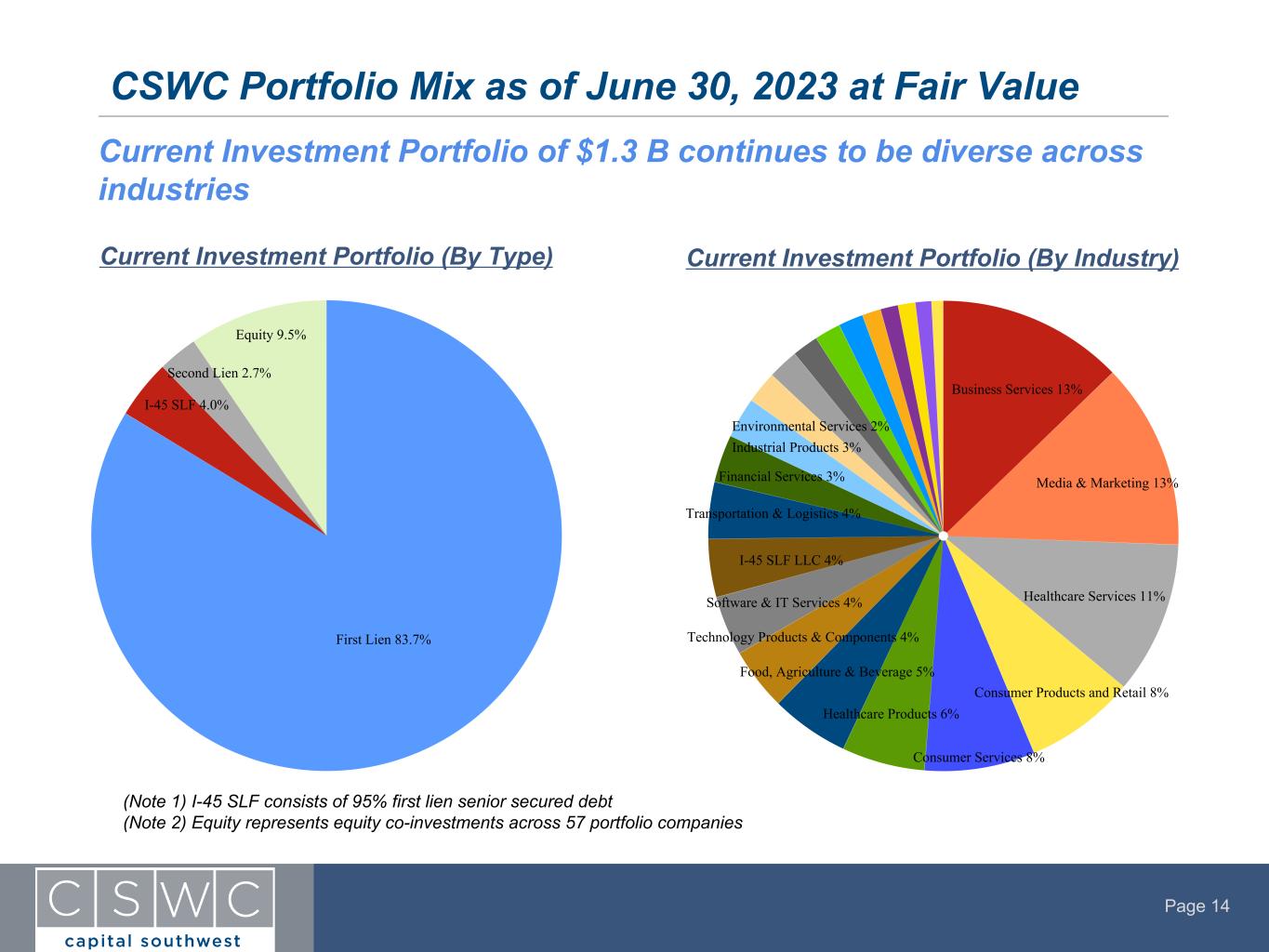 CSWC Portfolio Mix as of June 30, 2023 at Fair Value

Current Investment Portfolio of $1.3 B continues to be diverse across industries

Current Investment Portfolio (By Type)

Equity 9.5%
Second Lien 2.7%
I-45 SLF 4.0%
First Lien 83.7%

Current Investment Portfolio (By Industry)

Business Services 13%
Media & Marketing 13%
Healthcare Services 11%
Consumer Products and Retail 8%
Consumer Services 8%
Healthcare Products 6%
Food, Agriculture & Beverage 5%
Technology Products & Components 4%
Software & IT Services 4%
I-45 SLF LLC 4%
Transportation & Logistics 4%
Financial Services 3%
Industrial Products 3%
Environmental Services 2%

(Note 1) I-45 SLF consists of 95% first lien senior secured debt
(Note 2) Equity represents equity co-investments across 57 portfolio companies

CSWC
capital southwest

Page 14